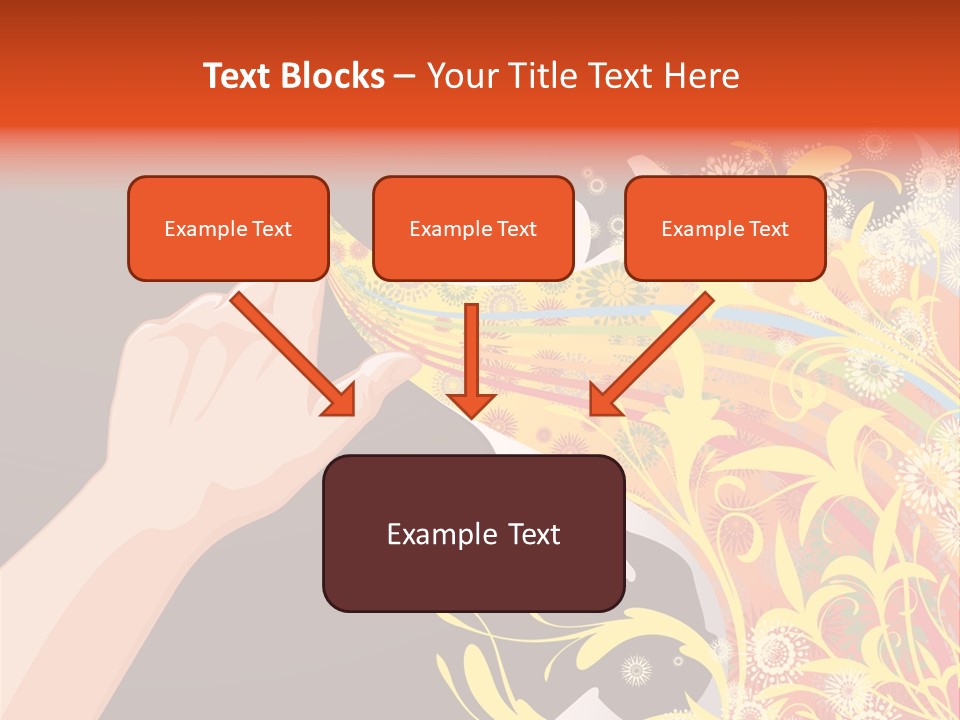 Text Blocks – Your Title Text Here

Example Text

Example Text

Example Text

Example Text